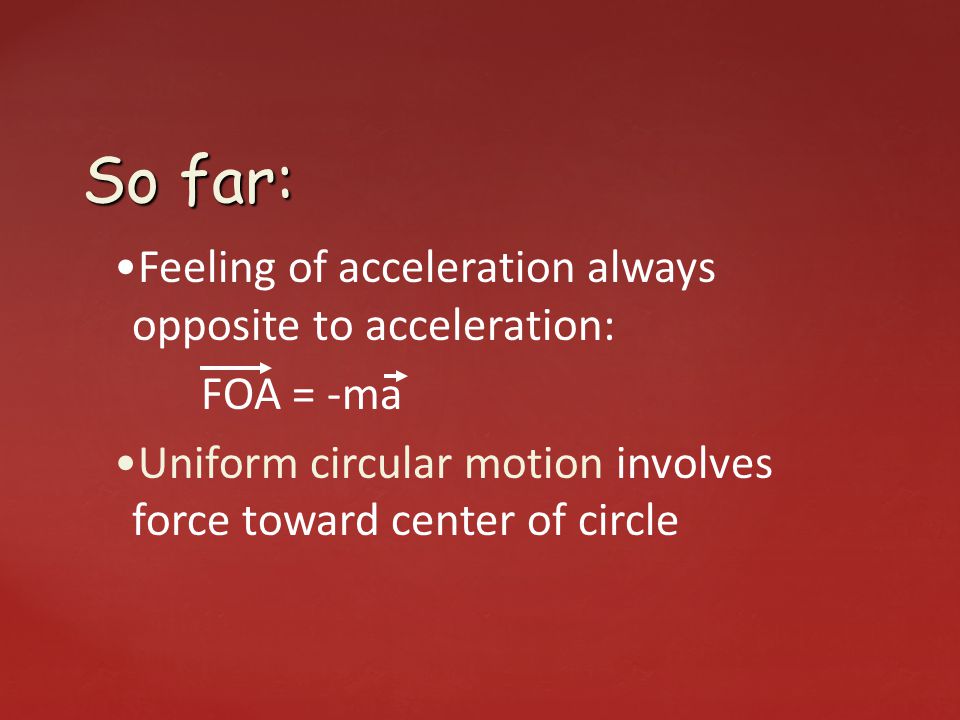 So far:

•Feeling of acceleration always opposite to acceleration:

$\overrightarrow{FOA} = -m\vec{a}$

•Uniform circular motion involves force toward center of circle